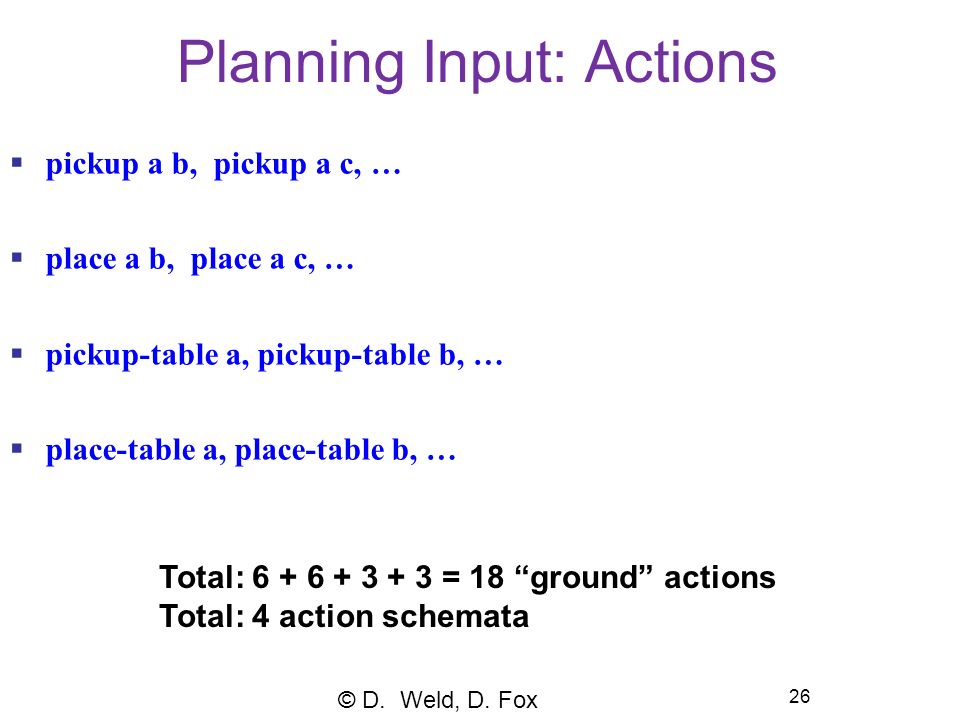 Planning Input: Actions

▪ pickup a b, pickup a c, …

▪ place a b, place a c, …

▪ pickup-table a, pickup-table b, …

▪ place-table a, place-table b, …

Total: 6 + 6 + 3 + 3 = 18 “ground” actions
Total: 4 action schemata

© D. Weld, D. Fox

26